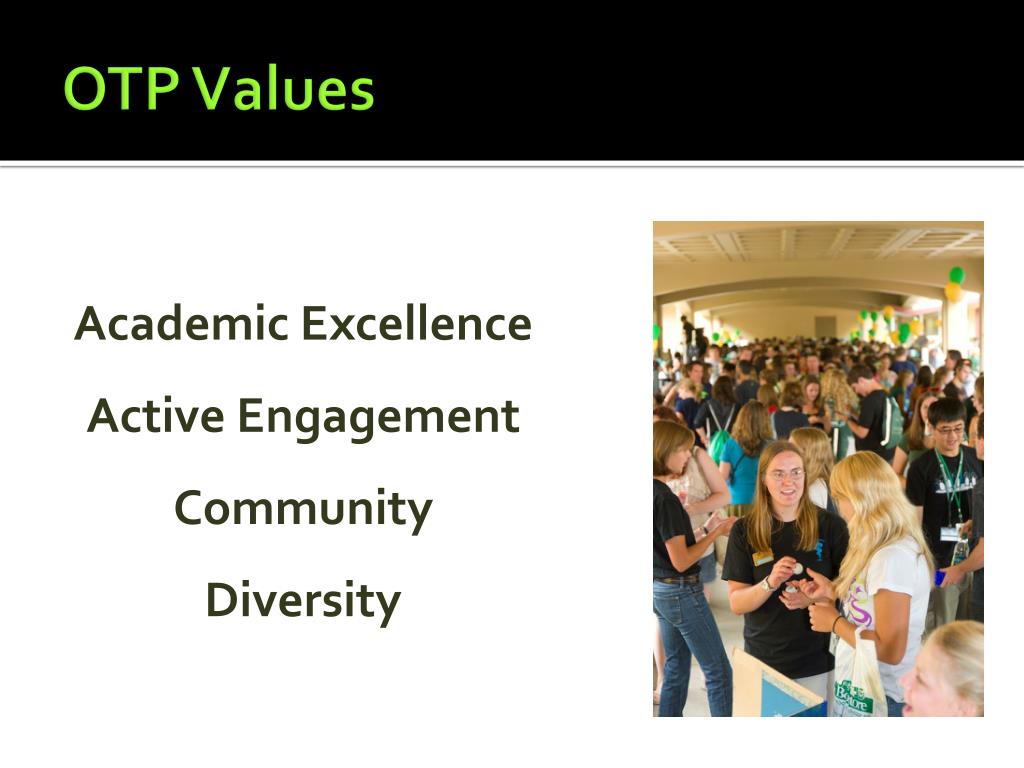 OTP Values

Academic Excellence

Active Engagement

Community

Diversity